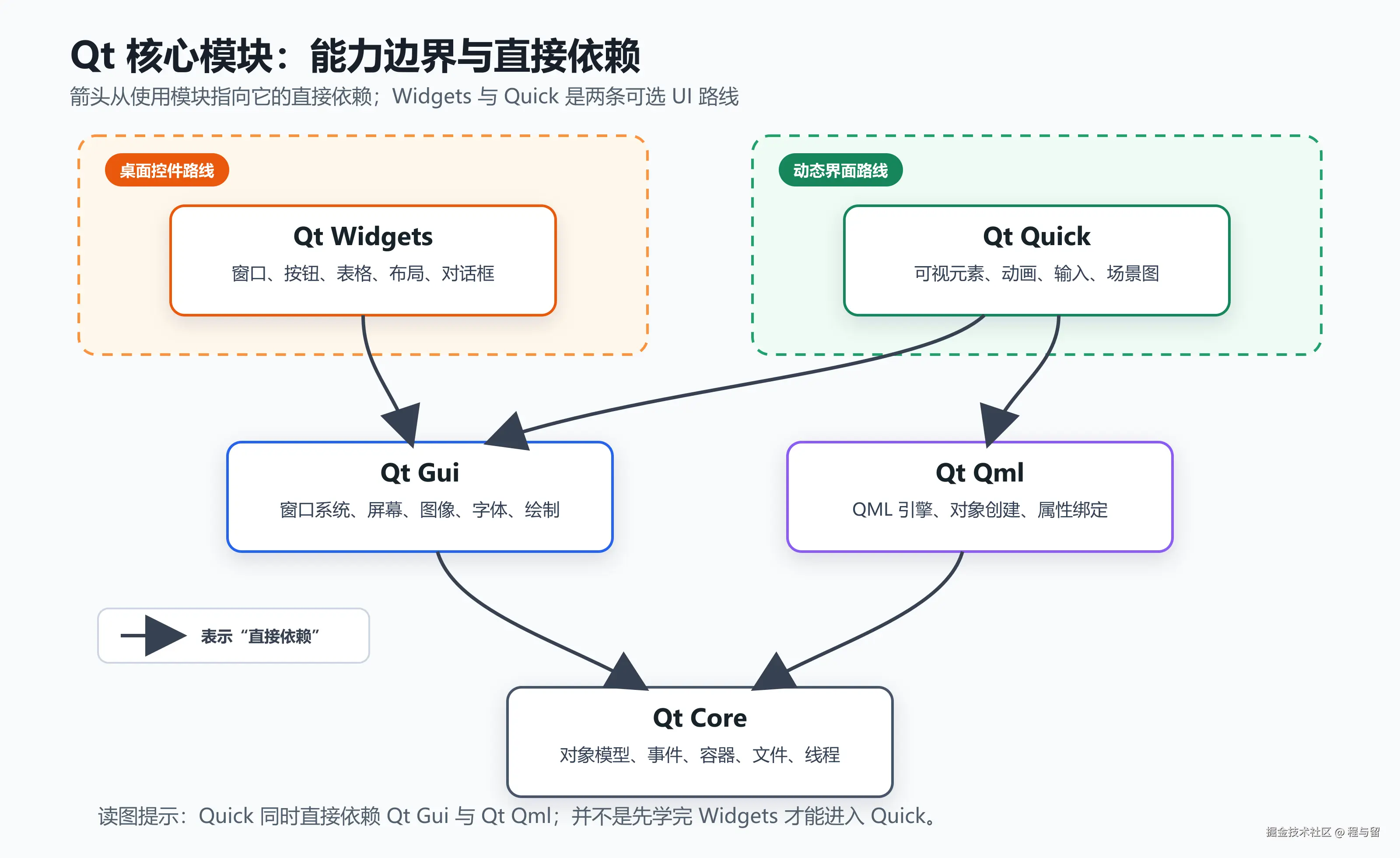 Qt 核心模块：能力边界与直接依赖
箭头从使用模块指向它的直接依赖；Widgets 与 Quick 是两条可选 UI 路线

桌面控件路线

Qt Widgets
窗口、按钮、表格、布局、对话框

动态界面路线

Qt Quick
可视元素、动画、输入、场景图

Qt Gui
窗口系统、屏幕、图像、字体、绘制

Qt Qml
QML 引擎、对象创建、属性绑定

表示“直接依赖”

Qt Core
对象模型、事件、容器、文件、线程

读图提示：Quick 同时直接依赖 Qt Gui 与 Qt Qml；并不是先学完 Widgets 才能进入 Quick。

掘金技术社区 @ 程与留